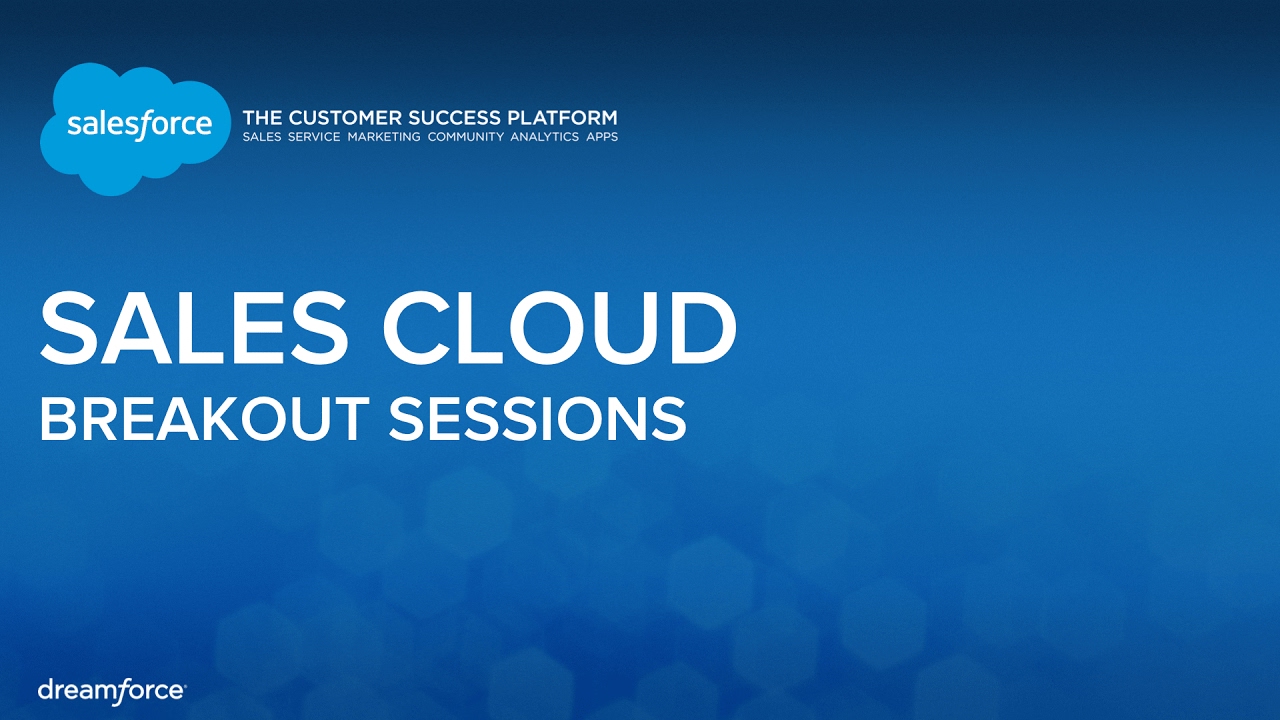 salesforce
THE CUSTOMER SUCCESS PLATFORM
SALES SERVICE MARKETING COMMUNITY ANALYTICS APPS

SALES CLOUD
BREAKOUT SESSIONS

dreamforce